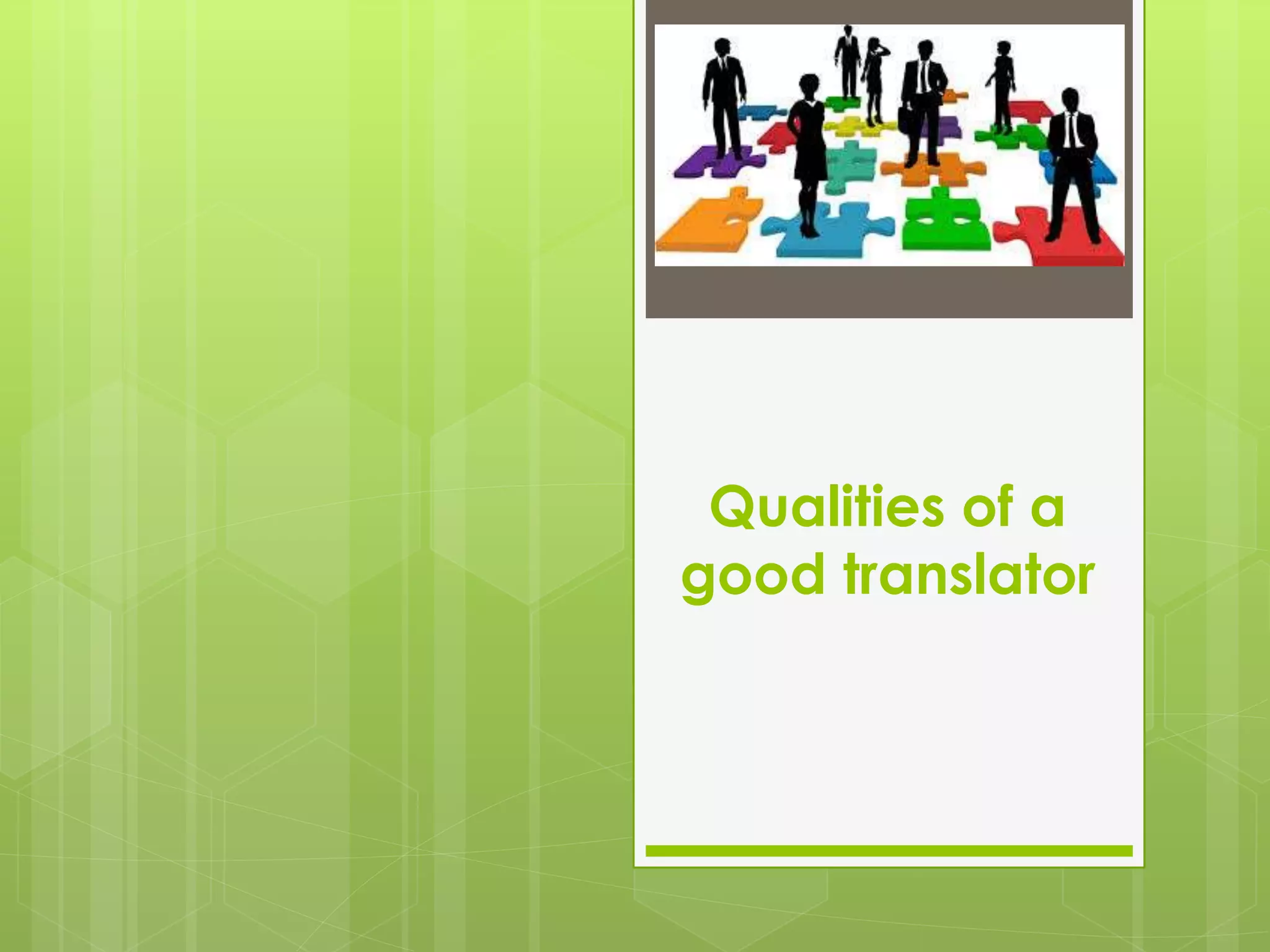 Qualities of a good translator